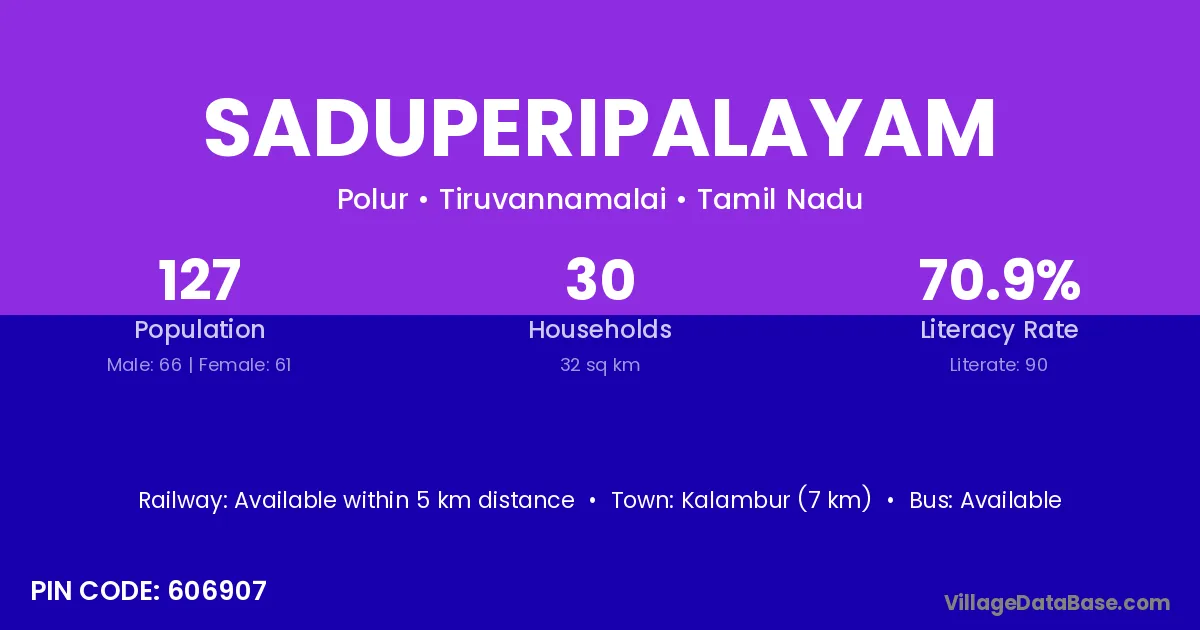 SADUPERIPALAYAM

Polur • Tiruvannamalai • Tamil Nadu

127
Population
Male: 66 | Female: 61

30
Households
32 sq km

70.9%
Literacy Rate
Literate: 90

Railway: Available within 5 km distance • Town: Kalambur (7 km) • Bus: Available

PIN CODE: 606907

VillageDataBase.com